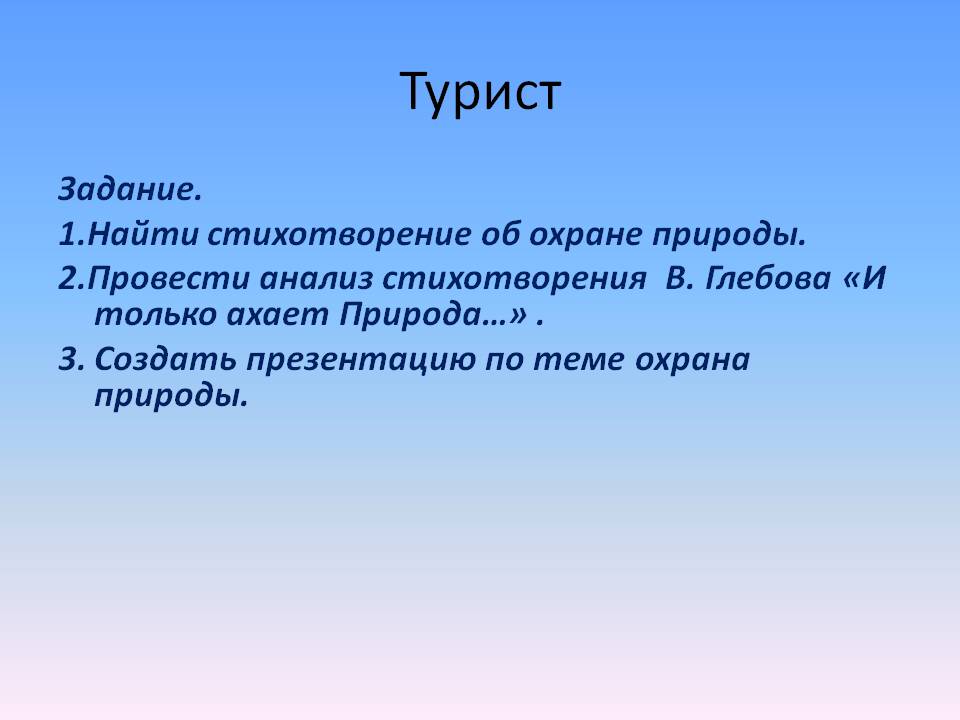 Турист

Задание.

1.Найти стихотворение об охране природы.

2.Провести анализ стихотворения В. Глебова «И только ахает Природа…» .

3. Создать презентацию по теме охрана природы.